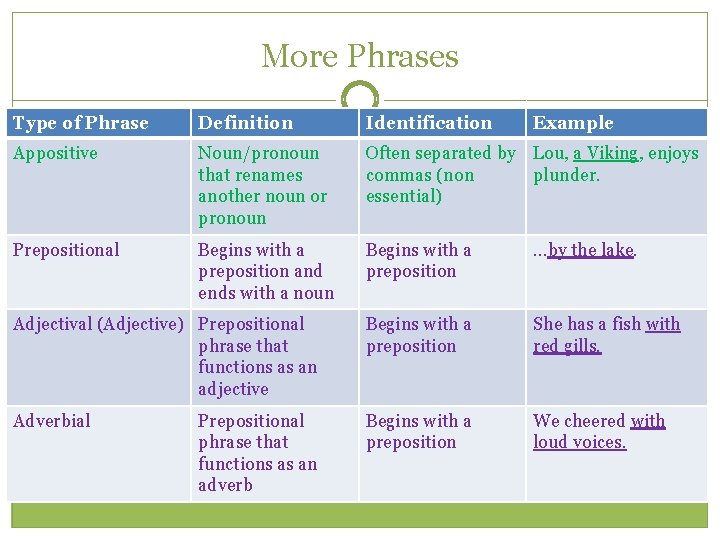 More Phrases

| Type of Phrase | Definition | Identification | Example |
|---|---|---|---|
| Appositive | Noun/pronoun that renames another noun or pronoun | Often separated by commas (non essential) | Lou, a Viking, enjoys plunder. |
| Prepositional | Begins with a preposition and ends with a noun | Begins with a preposition | …by the lake. |
| Adjectival (Adjective) | Prepositional phrase that functions as an adjective | Begins with a preposition | She has a fish with red gills. |
| Adverbial | Prepositional phrase that functions as an adverb | Begins with a preposition | We cheered with loud voices. |